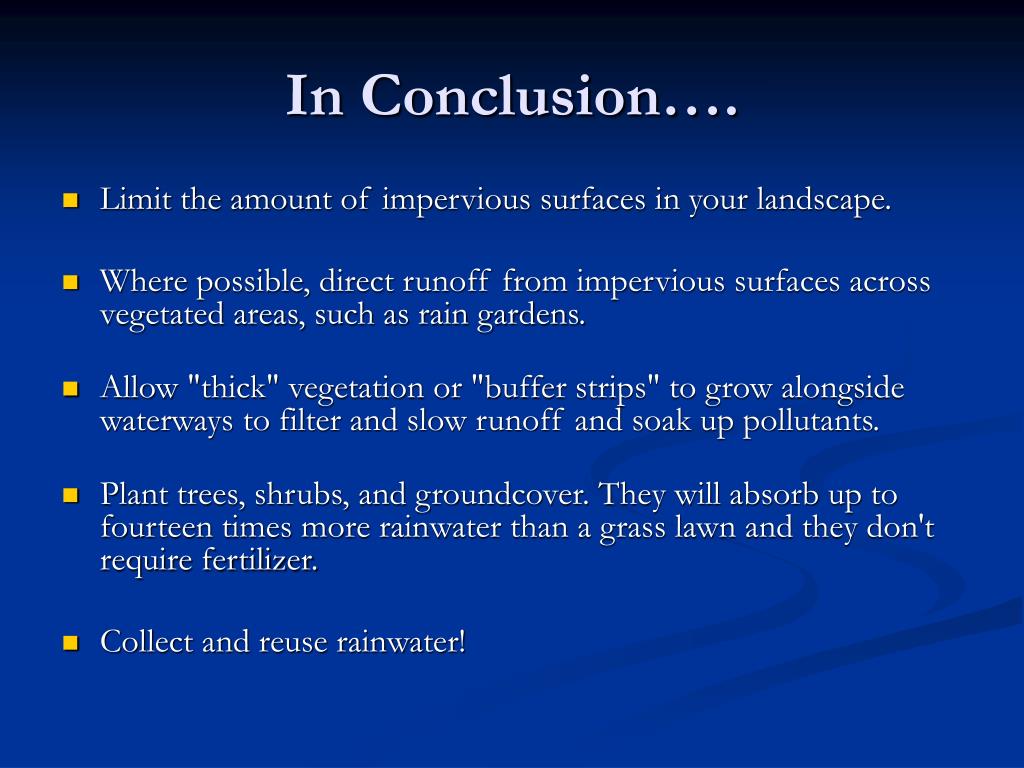 In Conclusion….

- Limit the amount of impervious surfaces in your landscape.
- Where possible, direct runoff from impervious surfaces across vegetated areas, such as rain gardens.
- Allow "thick" vegetation or "buffer strips" to grow alongside waterways to filter and slow runoff and soak up pollutants.
- Plant trees, shrubs, and groundcover. They will absorb up to fourteen times more rainwater than a grass lawn and they don't require fertilizer.
- Collect and reuse rainwater!